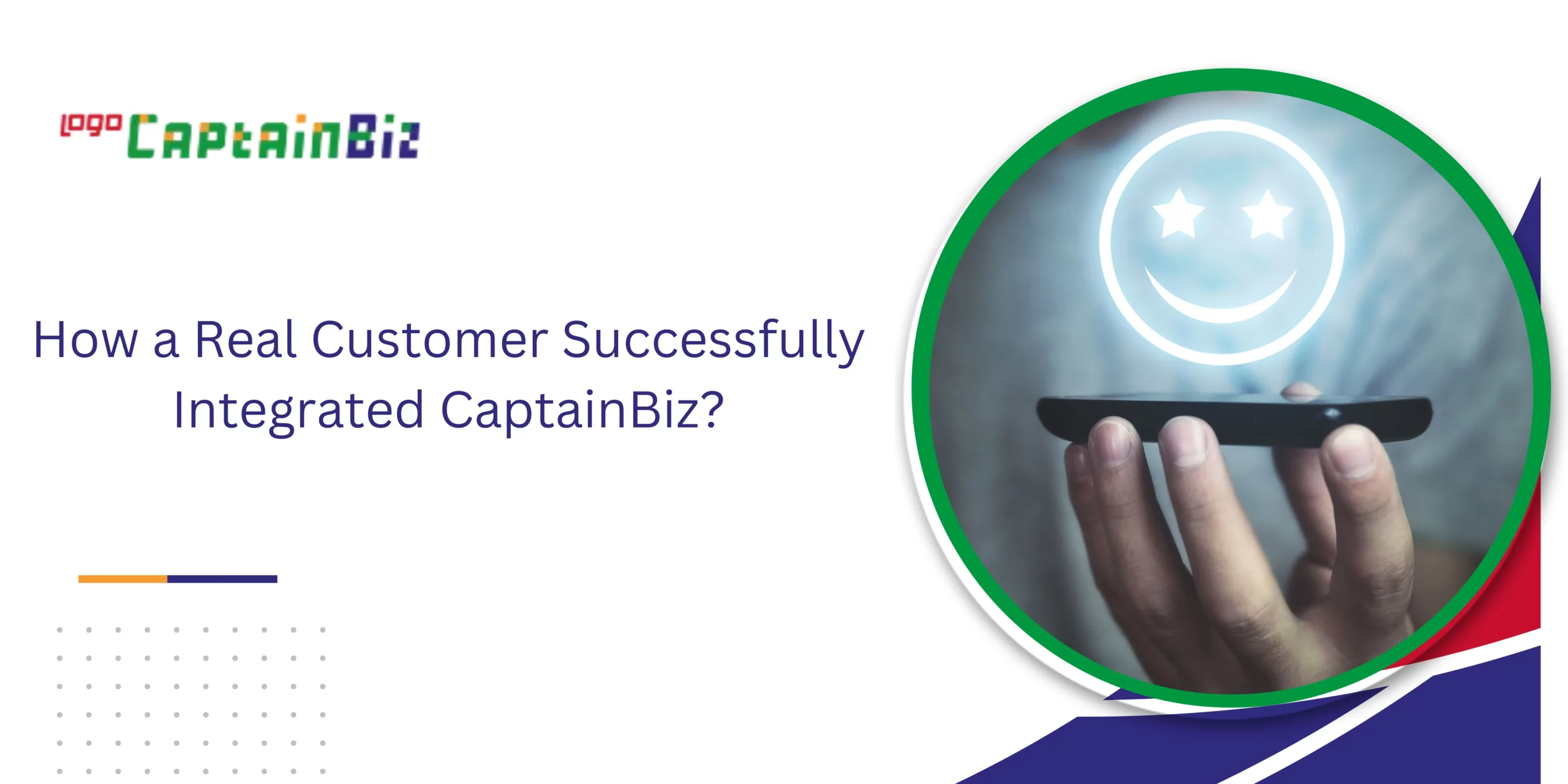 logo CaptainBiz

How a Real Customer Successfully Integrated CaptainBiz?